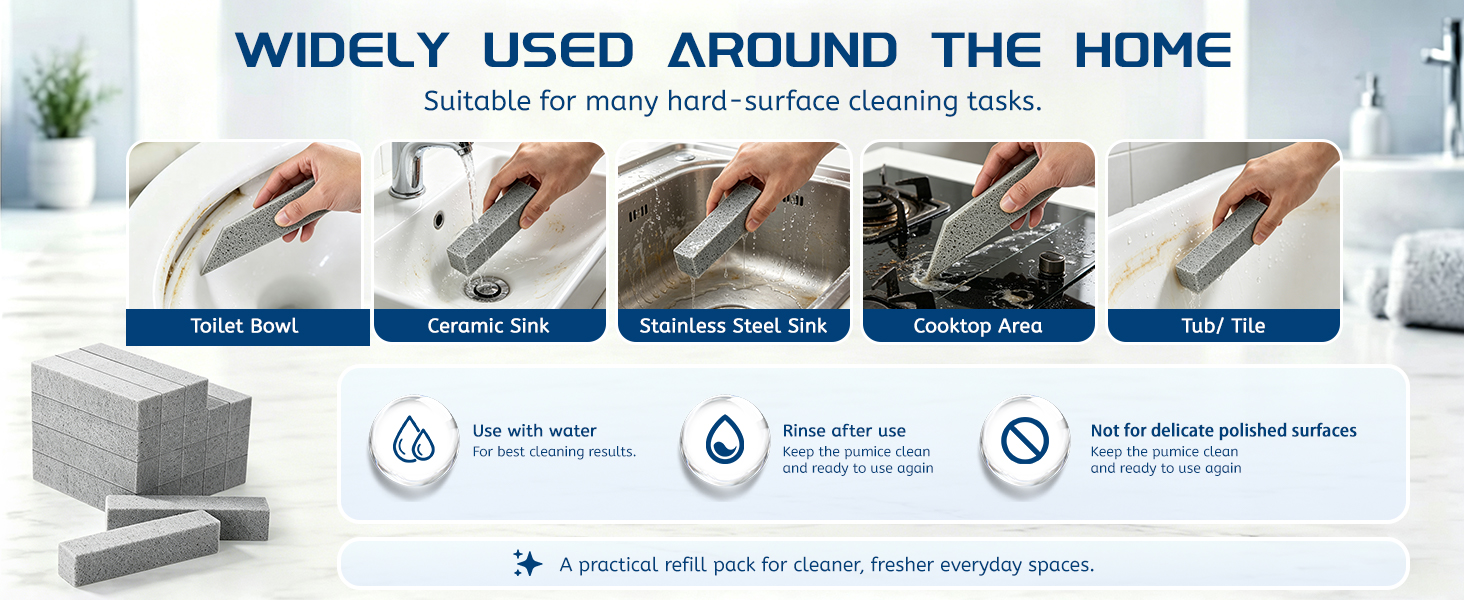 WIDELY USED AROUND THE HOME

Suitable for many hard-surface cleaning tasks.

Toilet Bowl

Ceramic Sink

Stainless Steel Sink

Cooktop Area

Tub/ Tile

Use with water
For best cleaning results.

Rinse after use
Keep the pumice clean and ready to use again

Not for delicate polished surfaces
Keep the pumice clean and ready to use again

A practical refill pack for cleaner, fresher everyday spaces.